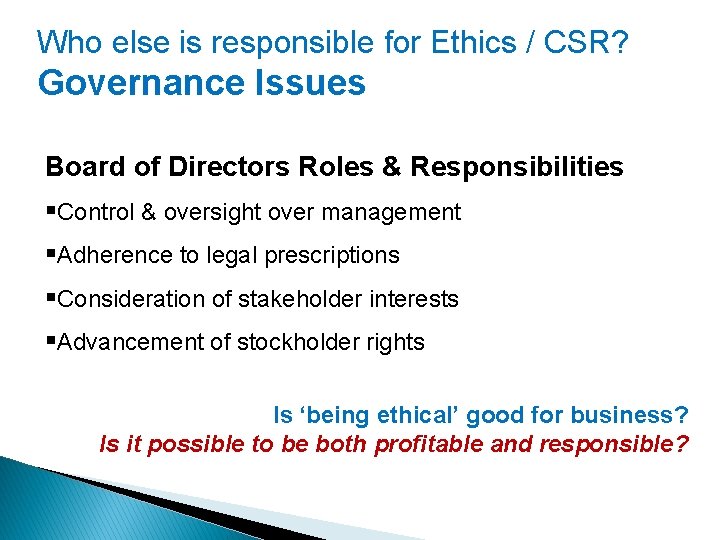 Who else is responsible for Ethics / CSR?
Governance Issues

Board of Directors Roles & Responsibilities

▪Control & oversight over management

▪Adherence to legal prescriptions

▪Consideration of stakeholder interests

▪Advancement of stockholder rights

Is ‘being ethical’ good for business?
Is it possible to be both profitable and responsible?